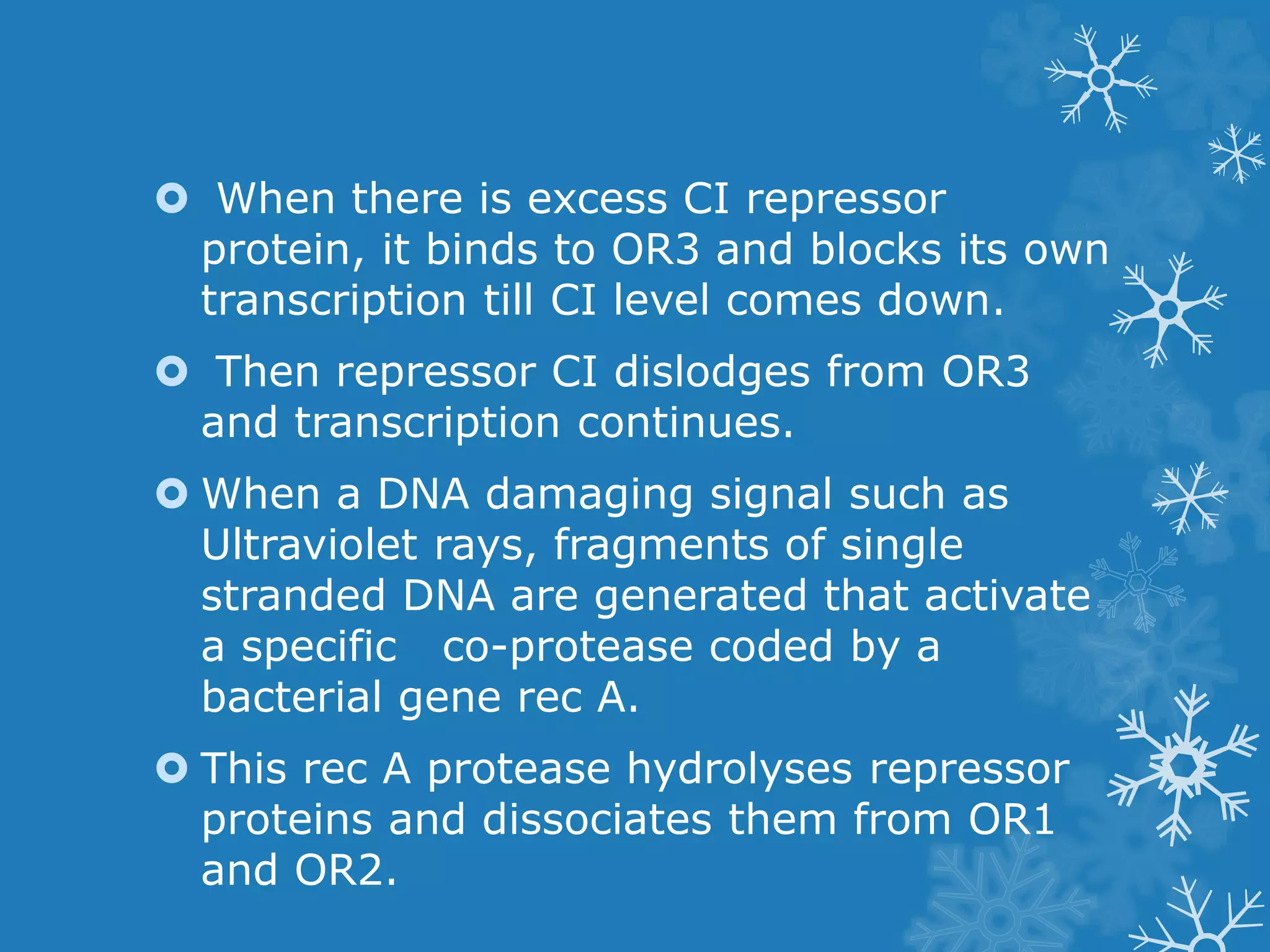 When there is excess CI repressor protein, it binds to OR3 and blocks its own transcription till CI level comes down.

Then repressor CI dislodges from OR3 and transcription continues.

When a DNA damaging signal such as Ultraviolet rays, fragments of single stranded DNA are generated that activate a specific co-protease coded by a bacterial gene rec A.

This rec A protease hydrolyses repressor proteins and dissociates them from OR1 and OR2.